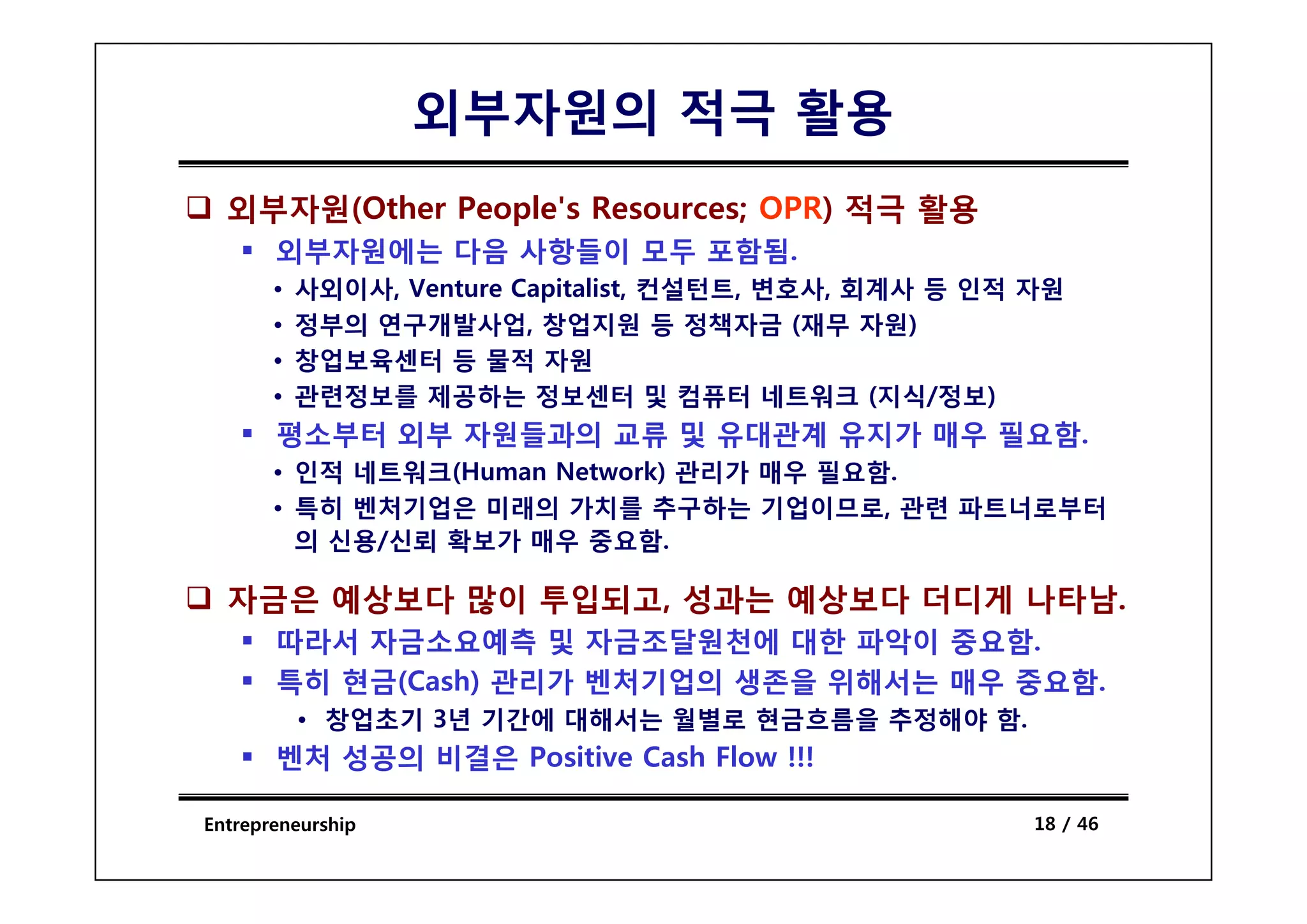 외부자원의 적극 활용

❑ 외부자원(Other People's Resources; OPR) 적극 활용

▪ 외부자원에는 다음 사항들이 모두 포함됨.

• 사외이사, Venture Capitalist, 컨설턴트, 변호사, 회계사 등 인적 자원

• 정부의 연구개발사업, 창업지원 등 정책자금 (재무 자원)

• 창업보육센터 등 물적 자원

• 관련정보를 제공하는 정보센터 및 컴퓨터 네트워크 (지식/정보)

▪ 평소부터 외부 자원들과의 교류 및 유대관계 유지가 매우 필요함.

• 인적 네트워크(Human Network) 관리가 매우 필요함.

• 특히 벤처기업은 미래의 가치를 추구하는 기업이므로, 관련 파트너로부터의 신용/신뢰 확보가 매우 중요함.

❑ 자금은 예상보다 많이 투입되고, 성과는 예상보다 더디게 나타남.

▪ 따라서 자금소요예측 및 자금조달원천에 대한 파악이 중요함.

▪ 특히 현금(Cash) 관리가 벤처기업의 생존을 위해서는 매우 중요함.

• 창업초기 3년 기간에 대해서는 월별로 현금흐름을 추정해야 함.

▪ 벤처 성공의 비결은 Positive Cash Flow !!!

Entrepreneurship

18 / 46